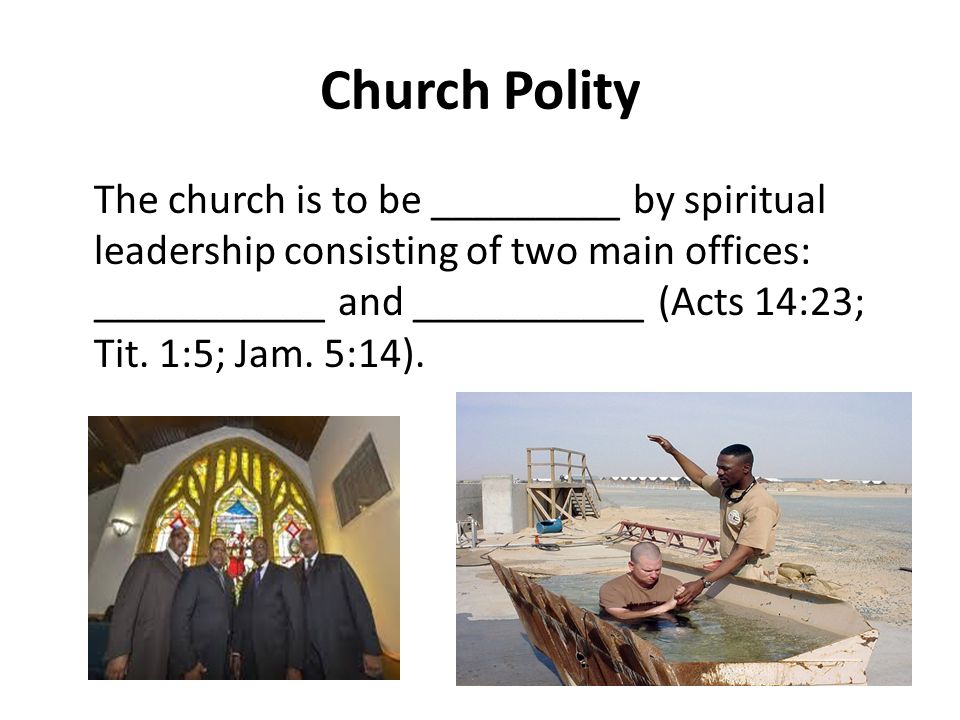 Church Polity

The church is to be _________ by spiritual leadership consisting of two main offices: ___________ and ___________ (Acts 14:23; Tit. 1:5; Jam. 5:14).